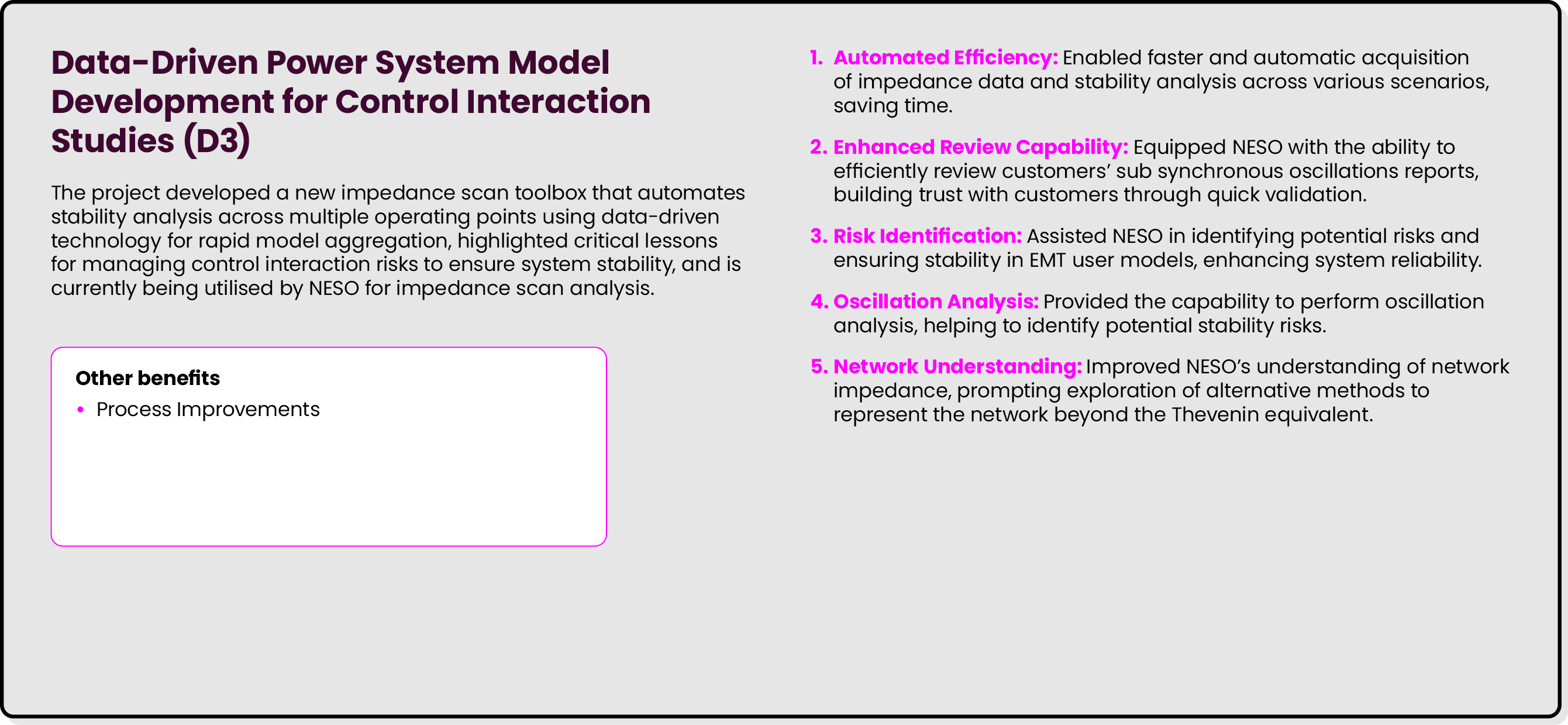 Data-Driven Power System Model Development for Control Interaction Studies (D3)

The project developed a new impedance scan toolbox that automates stability analysis across multiple operating points using data-driven technology for rapid model aggregation, highlighted critical lessons for managing control interaction risks to ensure system stability, and is currently being utilised by NESO for impedance scan analysis.

Other benefits
• Process Improvements

1. Automated Efficiency: Enabled faster and automatic acquisition of impedance data and stability analysis across various scenarios, saving time.

2. Enhanced Review Capability: Equipped NESO with the ability to efficiently review customers' sub synchronous oscillations reports, building trust with customers through quick validation.

3. Risk Identification: Assisted NESO in identifying potential risks and ensuring stability in EMT user models, enhancing system reliability.

4. Oscillation Analysis: Provided the capability to perform oscillation analysis, helping to identify potential stability risks.

5. Network Understanding: Improved NESO's understanding of network impedance, prompting exploration of alternative methods to represent the network beyond the Thevenin equivalent.